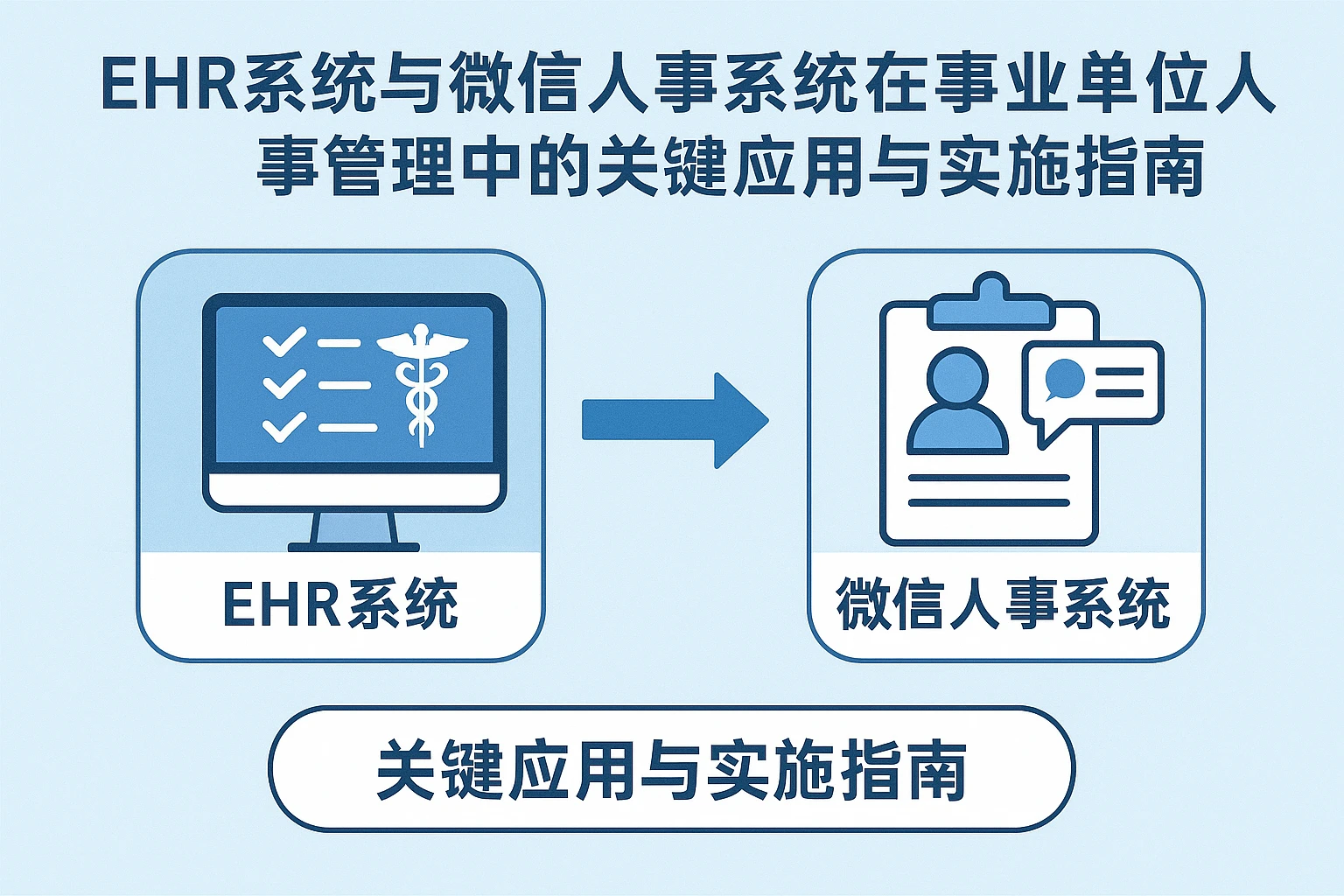 EHR系统与微信人事系统在事业单位人事管理中的关键应用与实施指南

EHR系统

微信人事系统

关键应用与实施指南